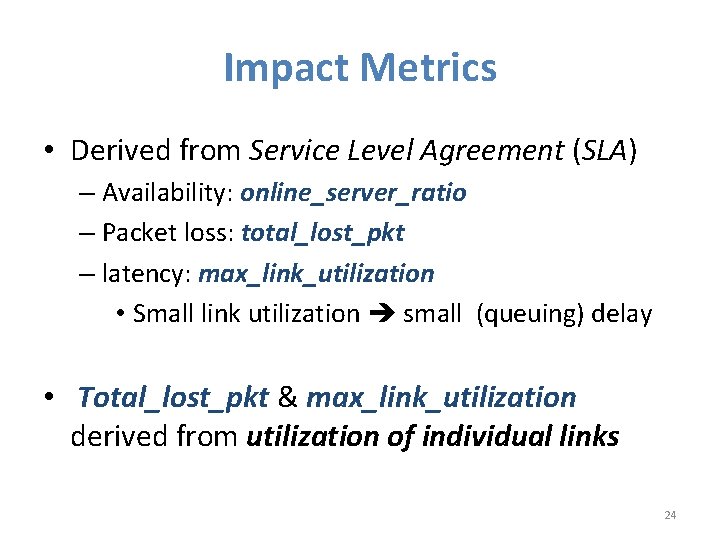 Impact Metrics

• Derived from Service Level Agreement (SLA)
– Availability: online_server_ratio
– Packet loss: total_lost_pkt
– latency: max_link_utilization
• Small link utilization ➔ small (queuing) delay

• Total_lost_pkt & max_link_utilization derived from utilization of individual links

24